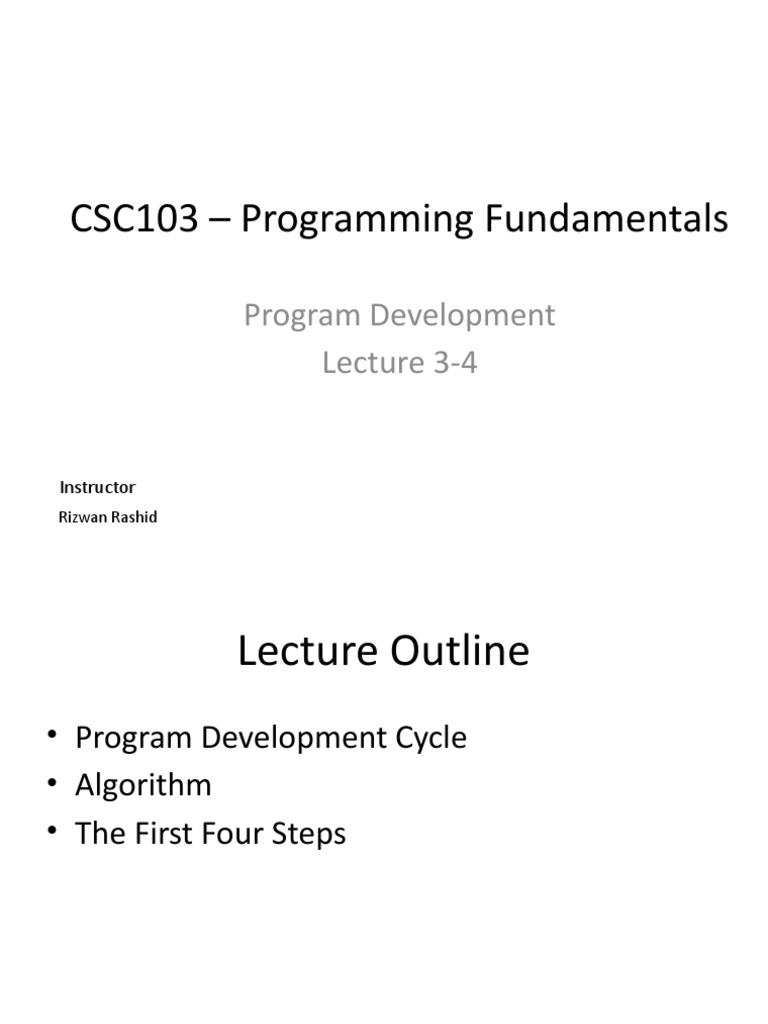 CSC103 – Programming Fundamentals

Program Development
Lecture 3-4

Instructor
Rizwan Rashid

Lecture Outline

• Program Development Cycle
• Algorithm
• The First Four Steps